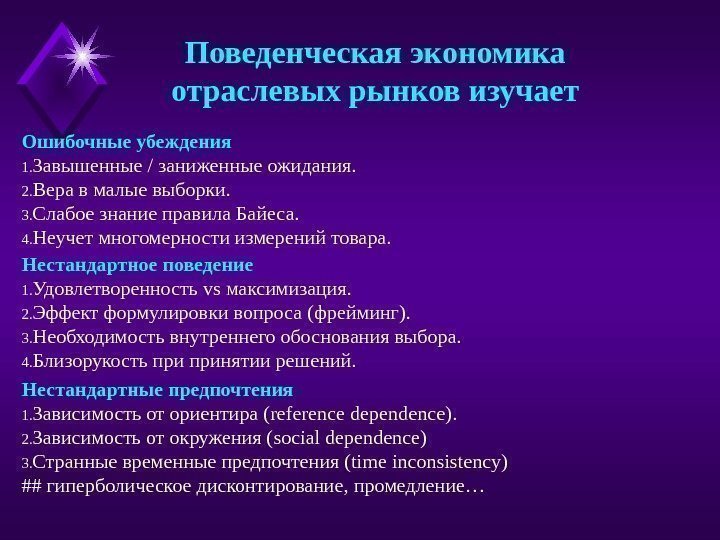 Поведенческая экономика отраслевых рынков изучает

Ошибочные убеждения
1.Завышенные / заниженные ожидания.
2.Вера в малые выборки.
3.Слабое знание правила Байеса.
4.Неучет многомерности измерений товара.

Нестандартное поведение
1.Удовлетворенность vs максимизация.
2.Эффект формулировки вопроса (фрейминг).
3.Необходимость внутреннего обоснования выбора.
4.Близорукость при принятии решений.

Нестандартные предпочтения
1.Зависимость от ориентира (reference dependence).
2.Зависимость от окружения (social dependence)
3.Странные временные предпочтения (time inconsistency)
## гиперболическое дисконтирование, промедление…